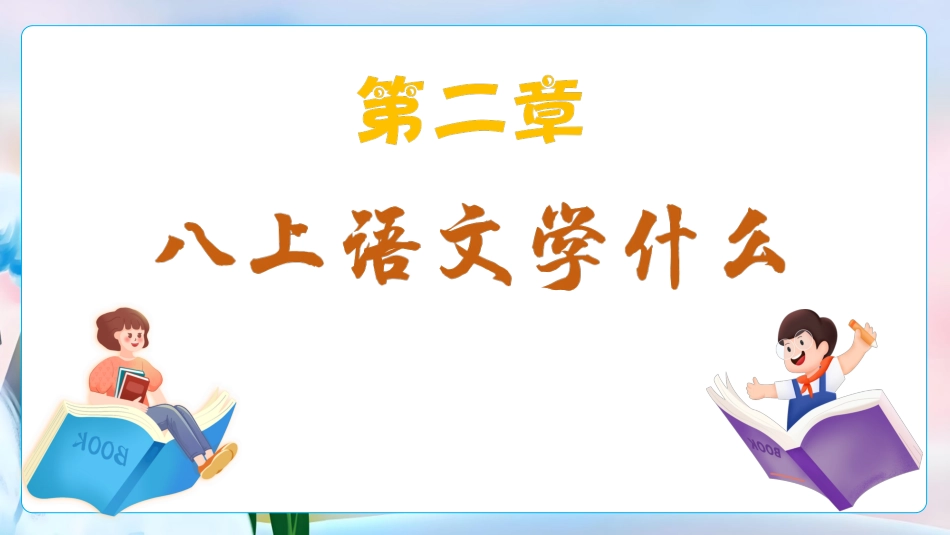 第二章

八上语文学什么

BOOK

BOOK